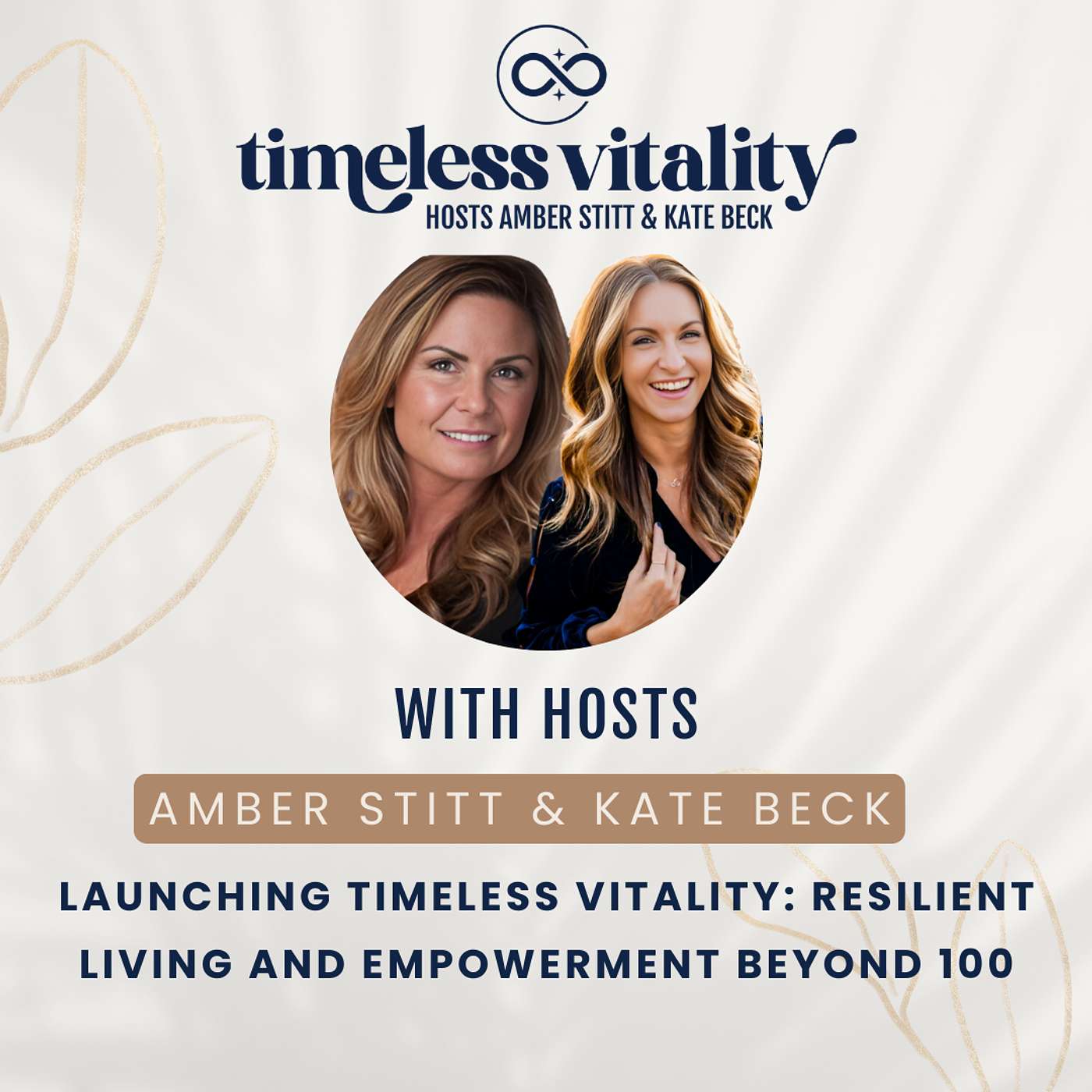 timeless vitality
HOSTS AMBER STITT & KATE BECK

WITH HOSTS

AMBER STITT & KATE BECK

LAUNCHING TIMELESS VITALITY: RESILIENT LIVING AND EMPOWERMENT BEYOND 100